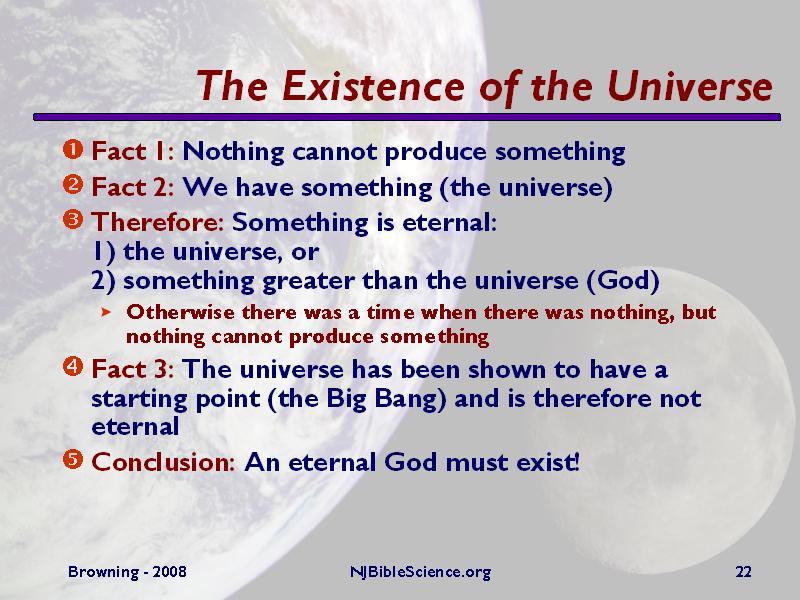 The Existence of the Universe

❶ Fact 1: Nothing cannot produce something

❷ Fact 2: We have something (the universe)

❸ Therefore: Something is eternal:
1) the universe, or
2) something greater than the universe (God)

➤ Otherwise there was a time when there was nothing, but nothing cannot produce something

❹ Fact 3: The universe has been shown to have a starting point (the Big Bang) and is therefore not eternal

❺ Conclusion: An eternal God must exist!

Browning - 2008

NJBibleScience.org

22